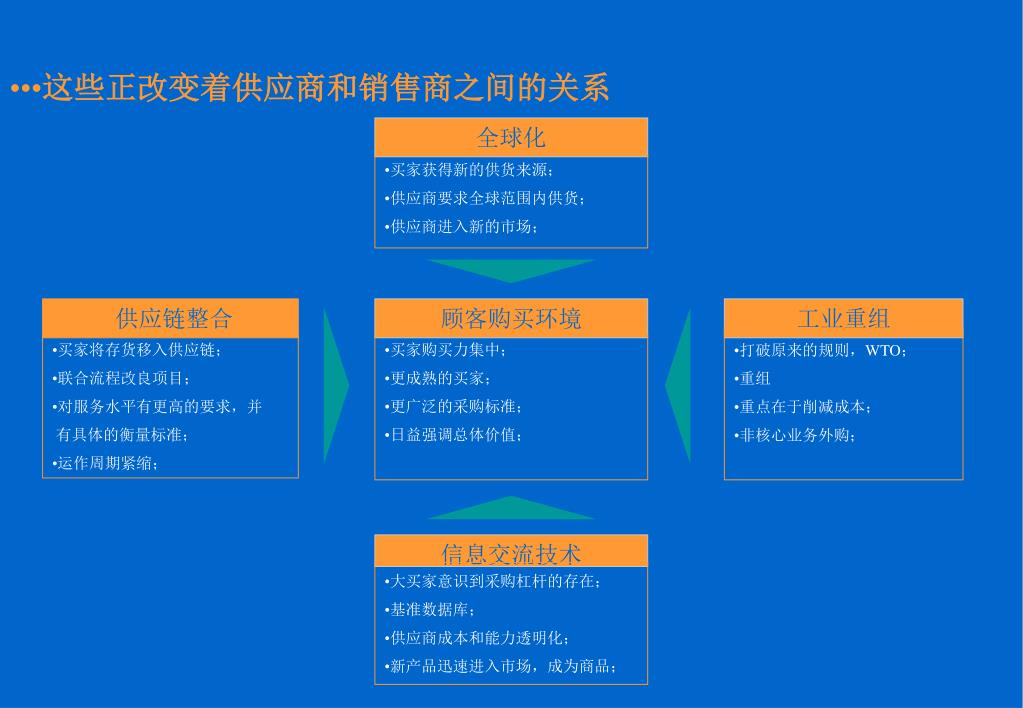 •••这些正改变着供应商和销售商之间的关系

全球化

•买家获得新的供货来源；
•供应商要求全球范围内供货；
•供应商进入新的市场；

供应链整合

•买家将存货移入供应链；
•联合流程改良项目；
•对服务水平有更高的要求，并有具体的衡量标准；
•运作周期紧缩；

顾客购买环境

•买家购买力集中；
•更成熟的买家；
•更广泛的采购标准；
•日益强调总体价值；

工业重组

•打破原来的规则，WTO；
•重组
•重点在于削减成本；
•非核心业务外购；

信息交流技术

•大买家意识到采购杠杆的存在；
•基准数据库；
•供应商成本和能力透明化；
•新产品迅速进入市场，成为商品；